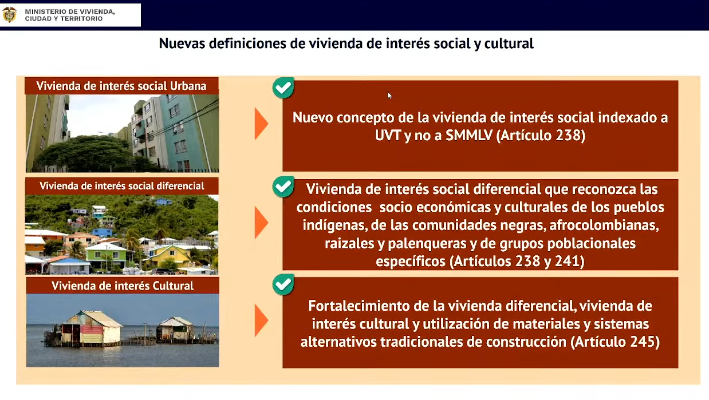 MINISTERIO DE VIVIENDA, CIUDAD Y TERRITORIO

Nuevas definiciones de vivienda de interés social y cultural

Vivienda de interés social Urbana

Nuevo concepto de la vivienda de interés social indexado a UVT y no a SMMLV (Artículo 238)

Vivienda de interés social diferencial

Vivienda de interés social diferencial que reconozca las condiciones socio económicas y culturales de los pueblos indígenas, de las comunidades negras, afrocolombianas, raizales y palenqueras y de grupos poblacionales específicos (Artículos 238 y 241)

Vivienda de interés Cultural

Fortalecimiento de la vivienda diferencial, vivienda de interés cultural y utilización de materiales y sistemas alternativos tradicionales de construcción (Artículo 245)